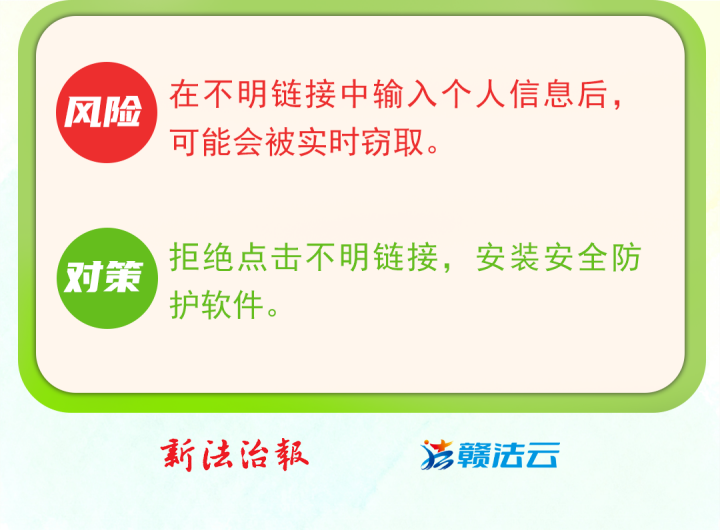 风险

在不明链接中输入个人信息后，可能会被实时窃取。

对策

拒绝点击不明链接，安装安全防护软件。

新法治報

赣法云